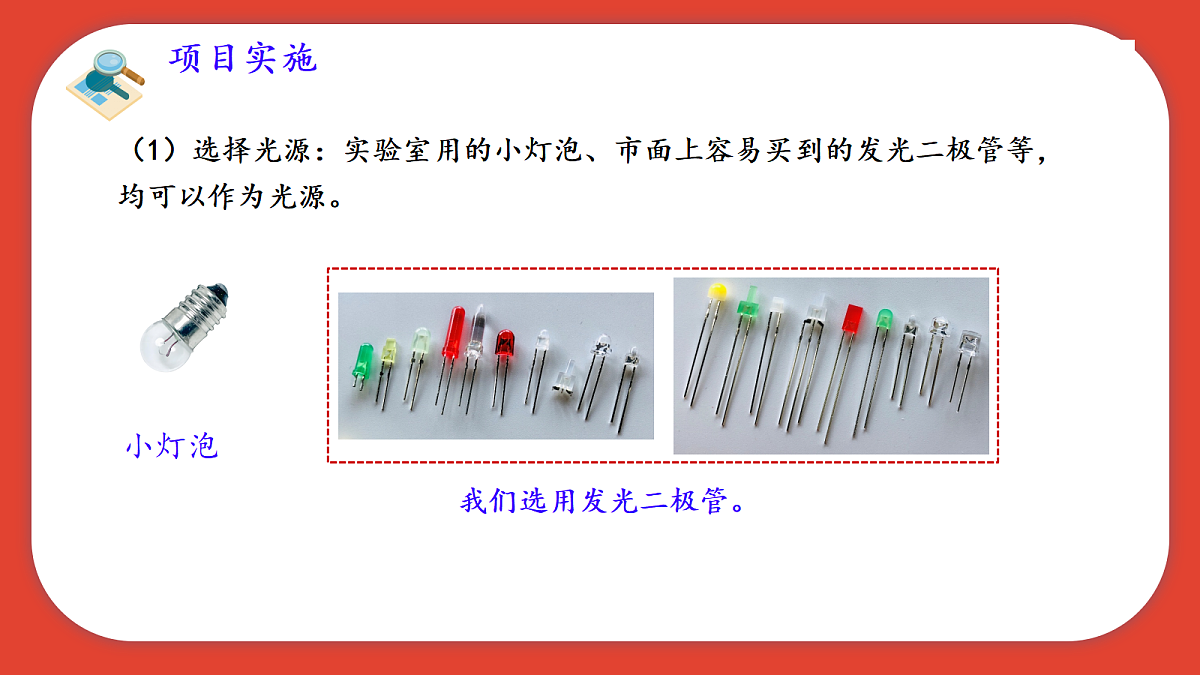 项目实施

（1）选择光源：实验室用的小灯泡、市面上容易买到的发光二极管等，均可以作为光源。

小灯泡

我们选用发光二极管。